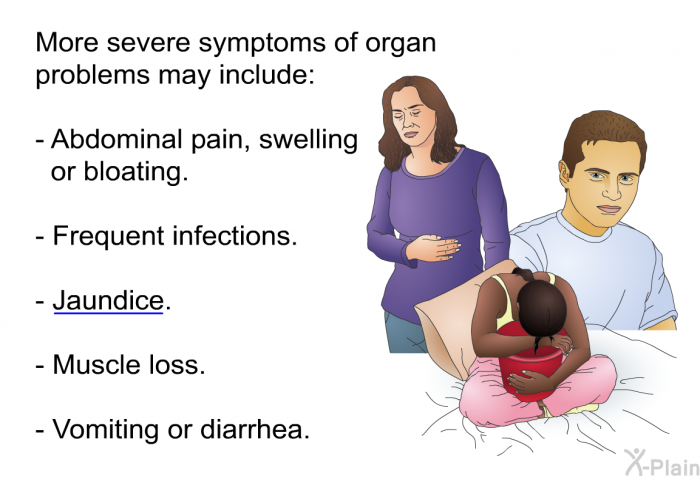 More severe symptoms of organ problems may include:

- Abdominal pain, swelling or bloating.

- Frequent infections.

- Jaundice.

- Muscle loss.

- Vomiting or diarrhea.

X-Plain